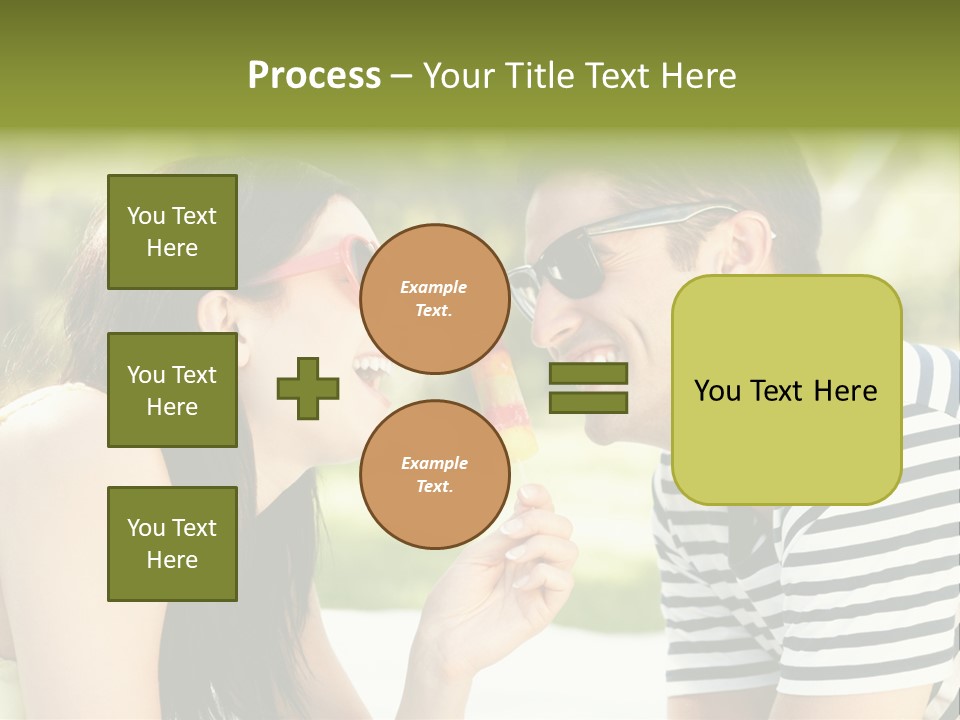 Process – Your Title Text Here

You Text Here

You Text Here

You Text Here

Example Text.

Example Text.

You Text Here